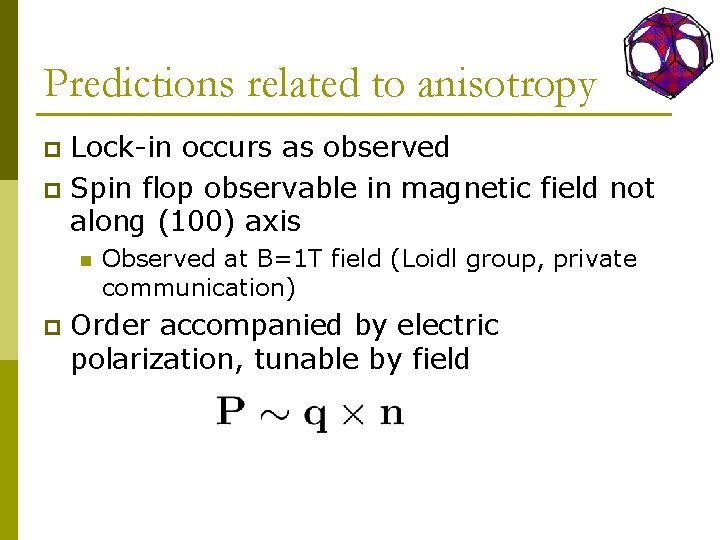 Predictions related to anisotropy

Lock-in occurs as observed

Spin flop observable in magnetic field not along (100) axis

Observed at B=1T field (Loidl group, private communication)

Order accompanied by electric polarization, tunable by field

$\mathbf{P} \sim \mathbf{q} \times \mathbf{n}$